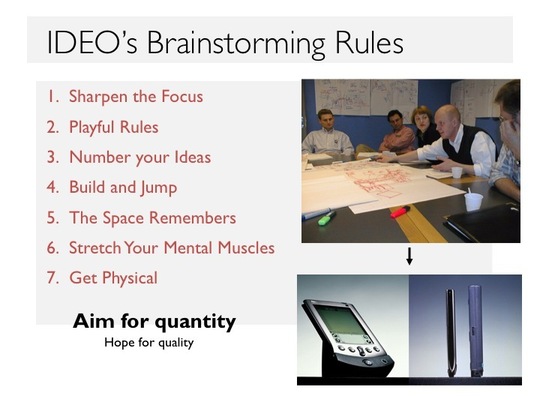 IDEO's Brainstorming Rules

1. Sharpen the Focus
2. Playful Rules
3. Number your Ideas
4. Build and Jump
5. The Space Remembers
6. Stretch Your Mental Muscles
7. Get Physical

Aim for quantity
Hope for quality